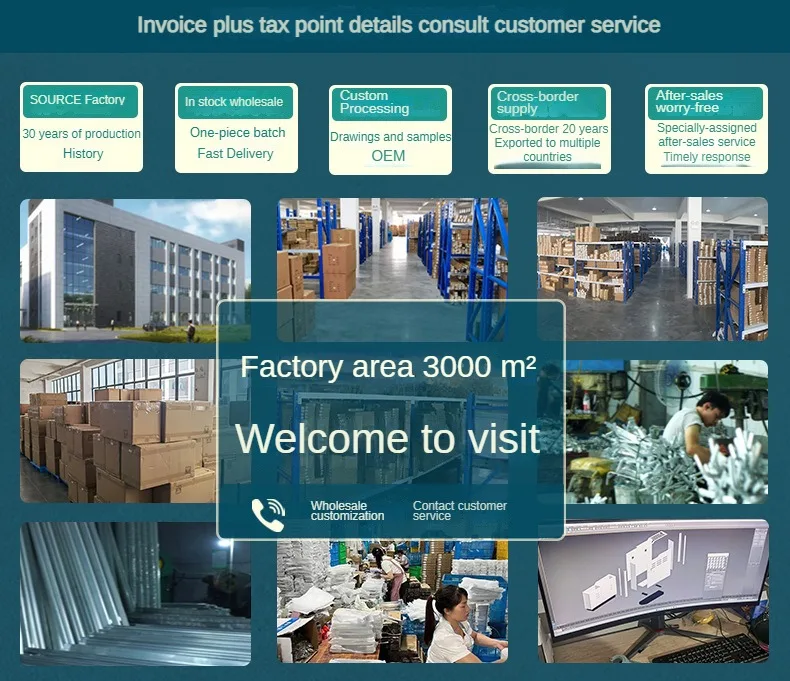 Invoice plus tax point details consult customer service

SOURCE Factory
30 years of production History

In stock wholesale
One-piece batch Fast Delivery

Custom Processing
Drawings and samples OEM

Cross-border supply
Cross-border 20 years Exported to multiple countries

After-sales worry-free
Specially-assigned after-sales service Timely response

Factory area 3000 m²

Welcome to visit

Wholesale customization

Contact customer service